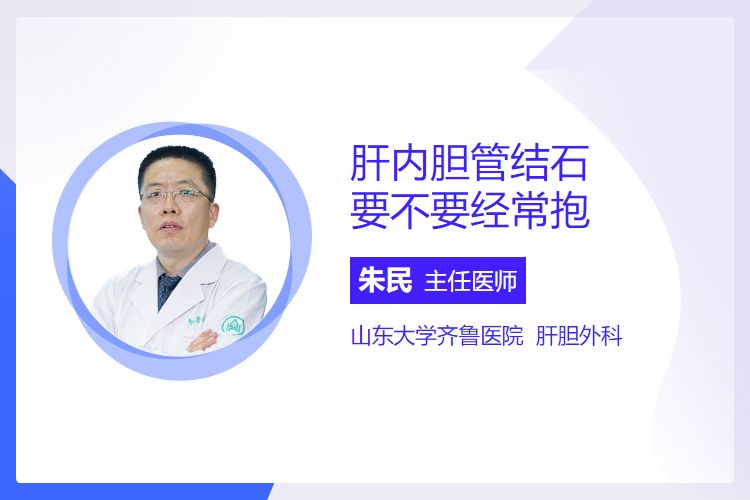 肝内胆管结石
要不要经常抱

朱民 主任医师

山东大学齐鲁医院 肝胆外科